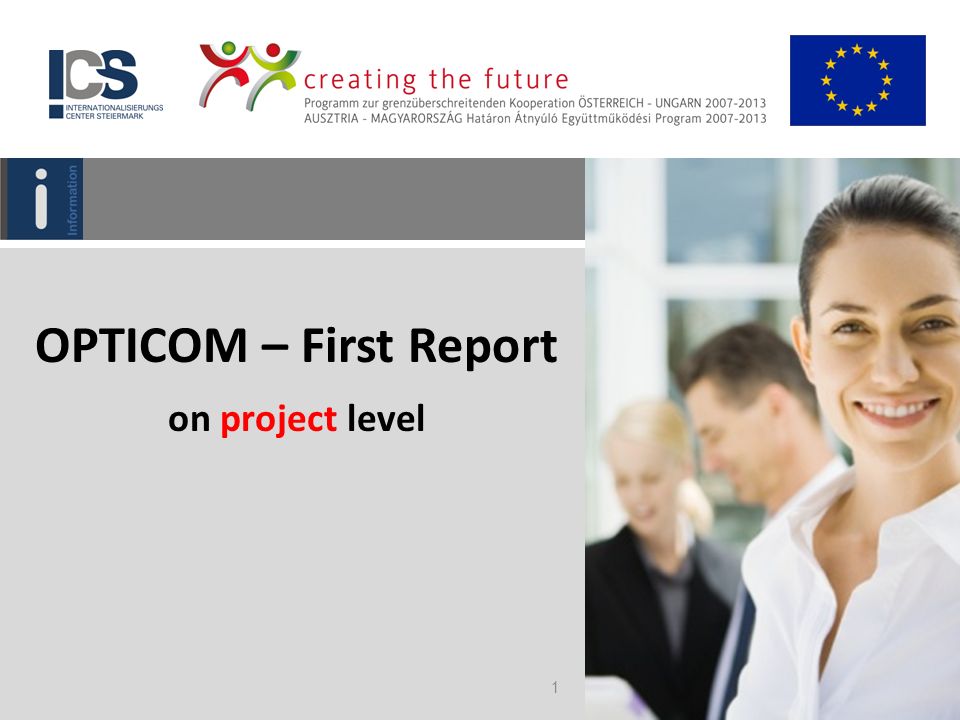 ICS
INTERNATIONALISIERUNGS CENTER STEIERMARK

creating the future
Programm zur grenzüberschreitenden Kooperation ÖSTERREICH - UNGARN 2007-2013
AUSZTRIA - MAGYARORSZÁG Határon Átnyúló Együttműködési Program 2007-2013

i
Information

OPTICOM – First Report

on project level

1